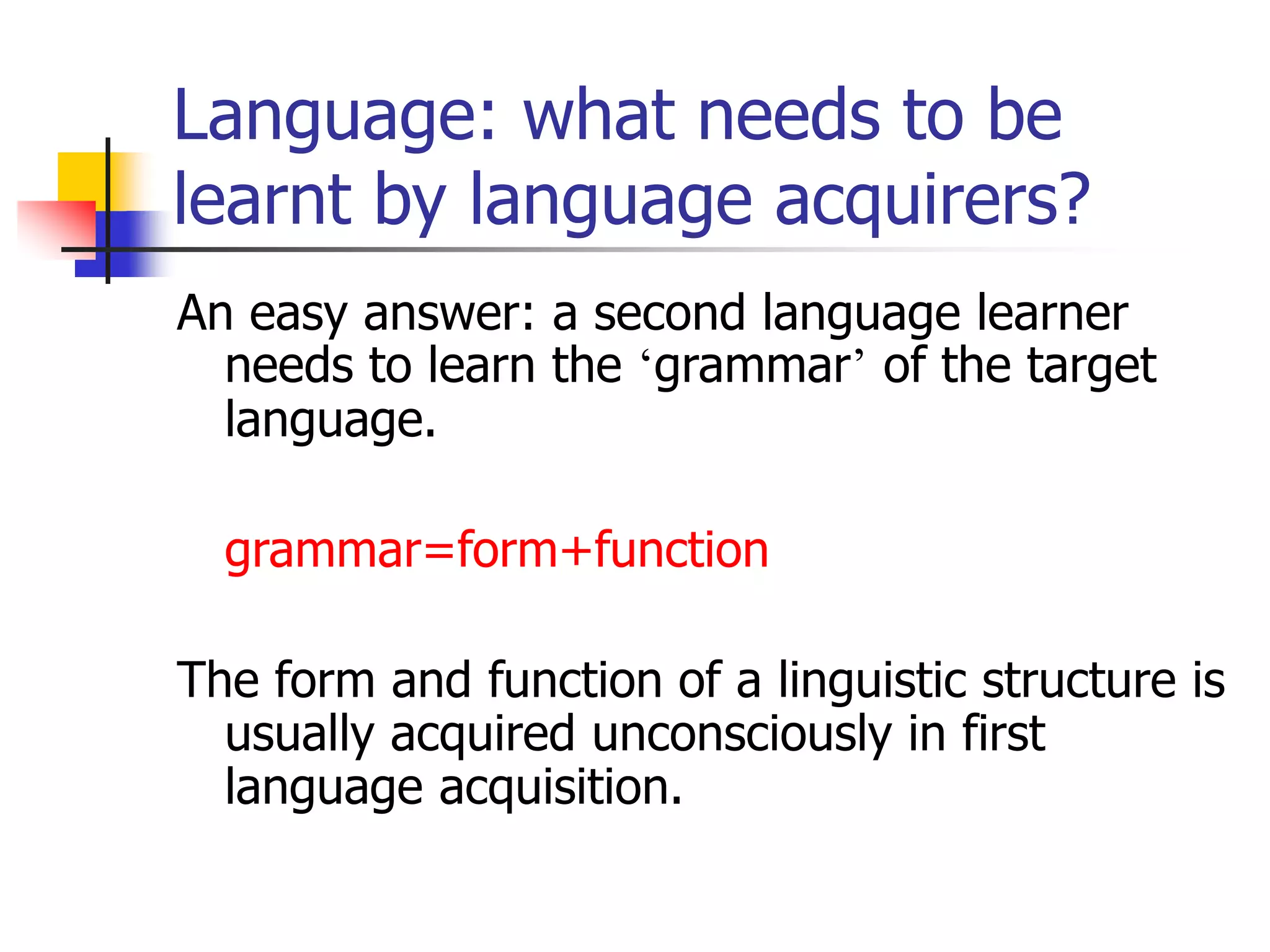 Language: what needs to be learnt by language acquirers?

An easy answer: a second language learner needs to learn the ‘grammar’ of the target language.

grammar=form+function

The form and function of a linguistic structure is usually acquired unconsciously in first language acquisition.